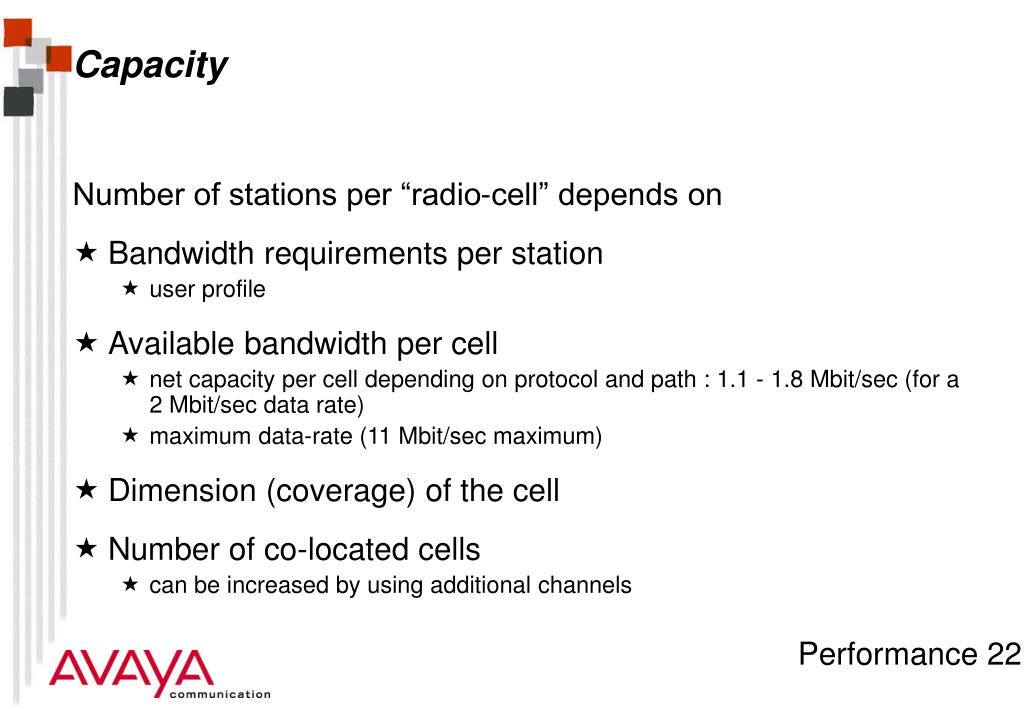 Capacity

Number of stations per “radio-cell” depends on

★ Bandwidth requirements per station

★ user profile

★ Available bandwidth per cell

★ net capacity per cell depending on protocol and path : 1.1 - 1.8 Mbit/sec (for a 2 Mbit/sec data rate)

★ maximum data-rate (11 Mbit/sec maximum)

★ Dimension (coverage) of the cell

★ Number of co-located cells

★ can be increased by using additional channels

AVAYA communication

Performance 22